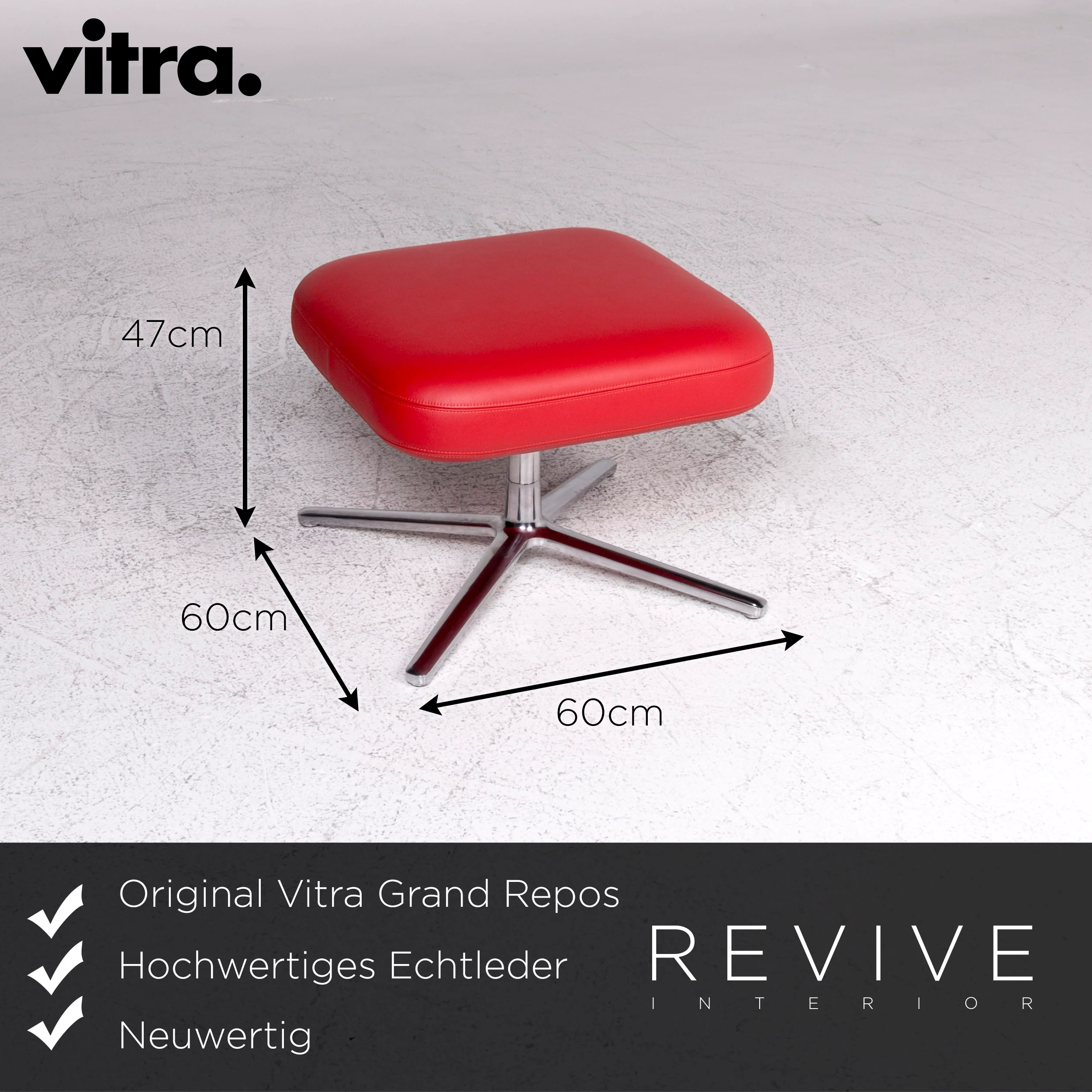 vitra.

47cm

60cm

60cm

Original Vitra Grand Repos

Hochwertiges Echtleder

Neuwertig

REVIVE
INTERIOR